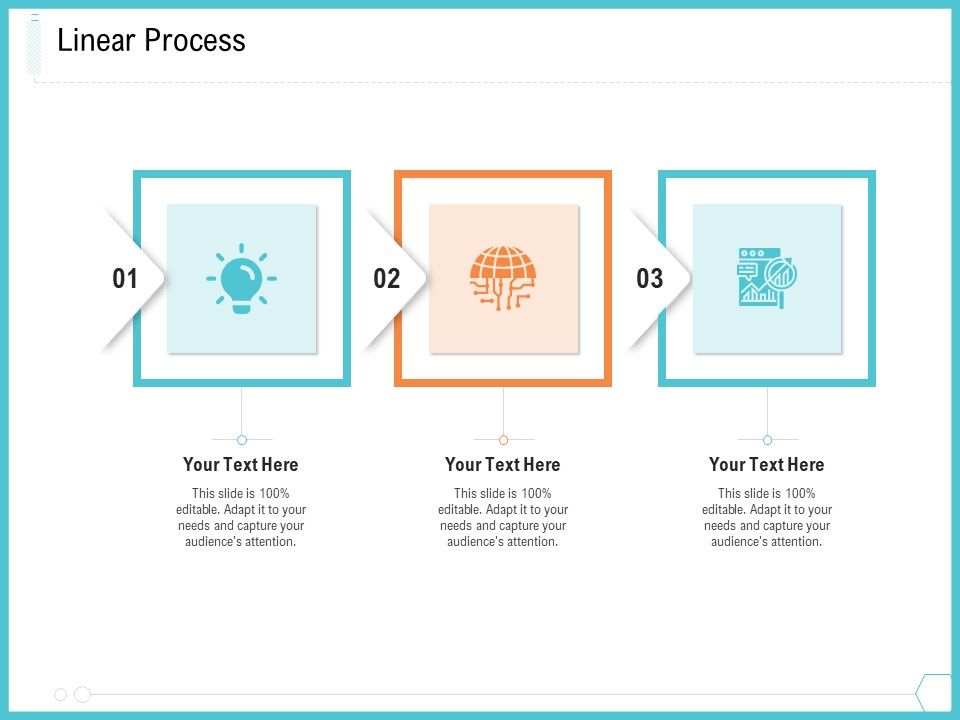 Linear Process

01

02

03

Your Text Here

This slide is 100% editable. Adapt it to your needs and capture your audience's attention.

Your Text Here

This slide is 100% editable. Adapt it to your needs and capture your audience's attention.

Your Text Here

This slide is 100% editable. Adapt it to your needs and capture your audience's attention.